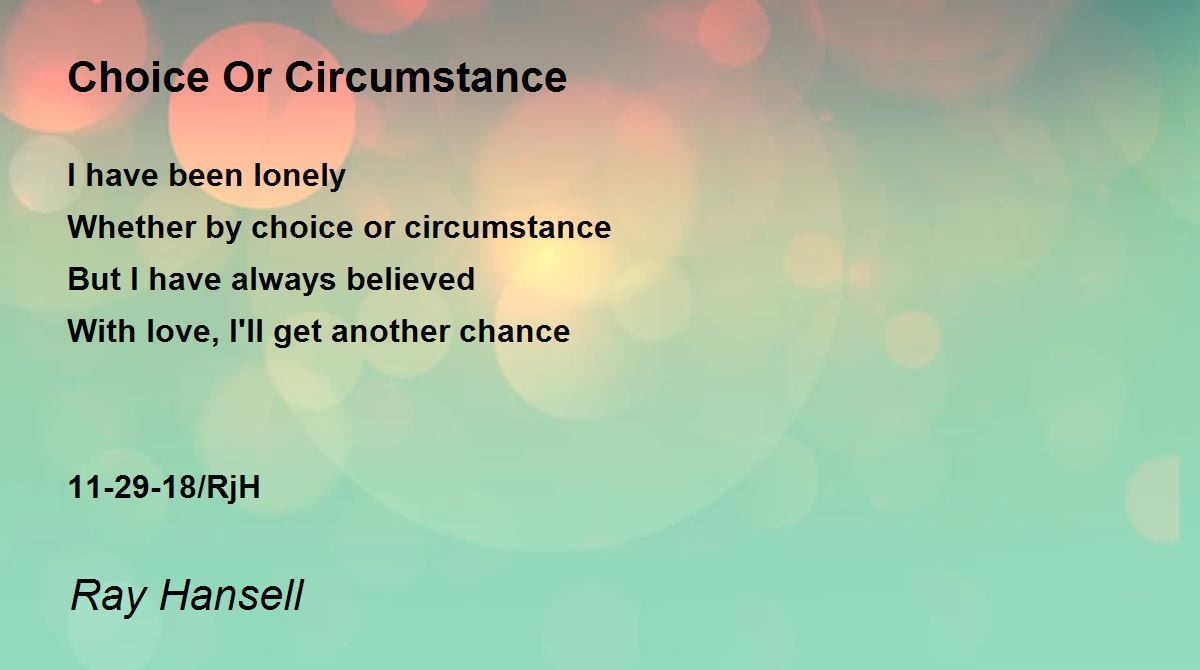 Choice Or Circumstance

I have been lonely
Whether by choice or circumstance
But I have always believed
With love, I'll get another chance

11-29-18/RjH

Ray Hansell